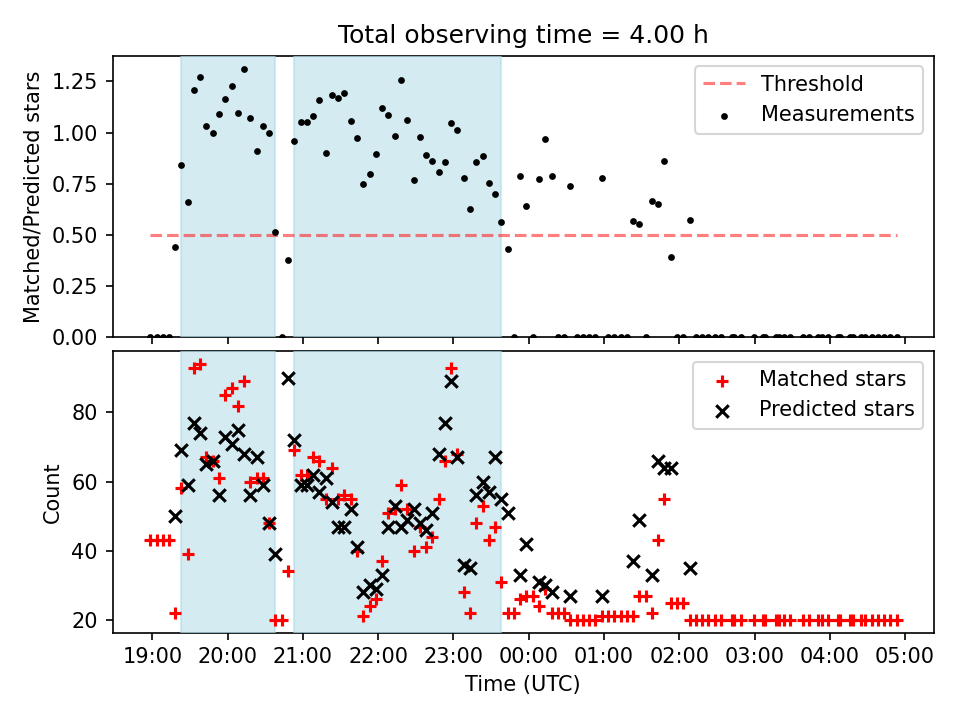 Total observing time = 4.00 h

Matched/Predicted stars

1.25
1.00
0.75
0.50
0.25
0.00

Threshold
Measurements

Count

80
60
40
20

Matched stars
Predicted stars

19:00 20:00 21:00 22:00 23:00 00:00 01:00 02:00 03:00 04:00 05:00

Time (UTC)